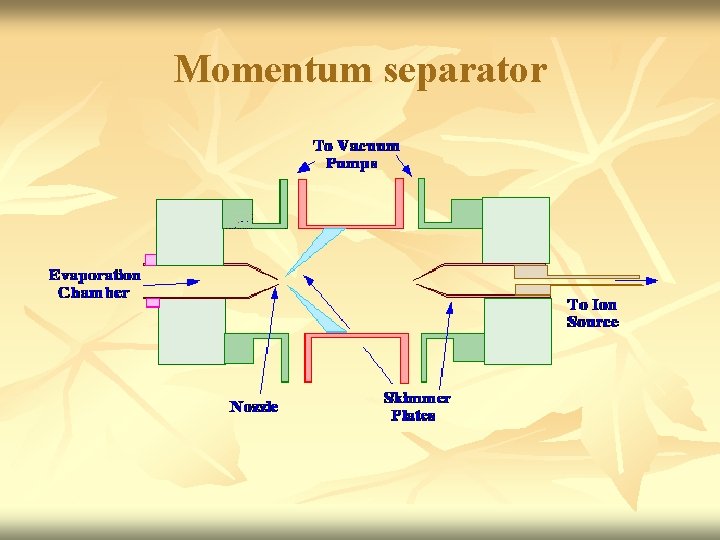 Momentum separator

To Vacuum Pumps

Evaporation Chamber

To Ion Source

Nozzle

Skimmer Plates